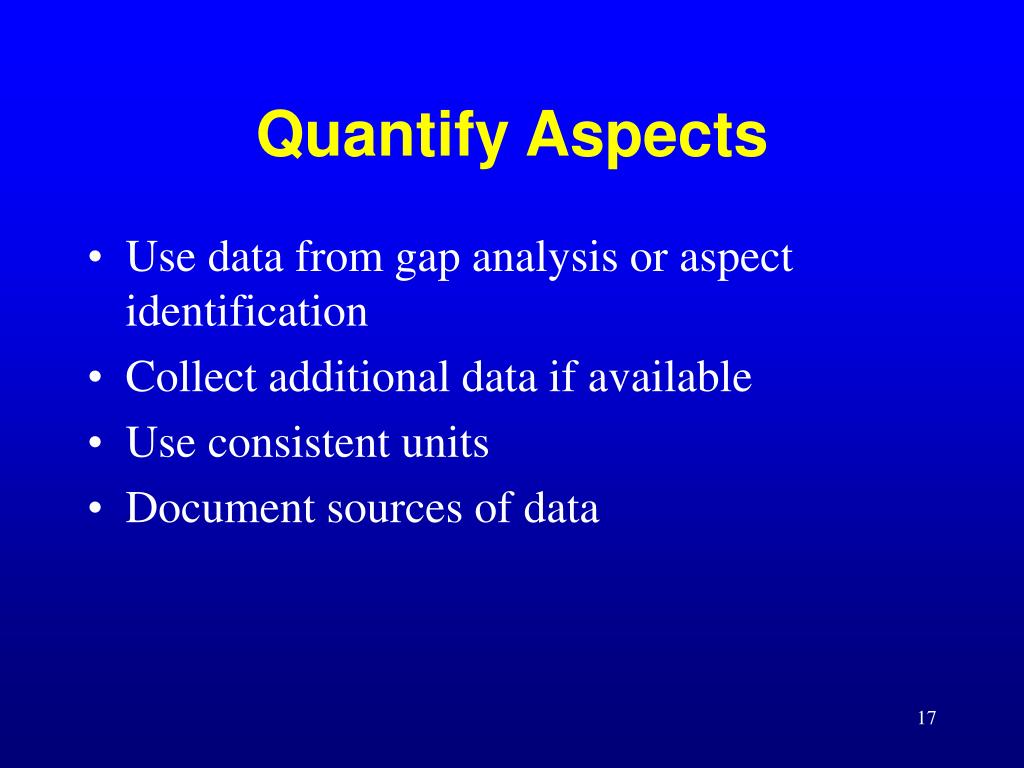 Quantify Aspects

• Use data from gap analysis or aspect identification
• Collect additional data if available
• Use consistent units
• Document sources of data

17